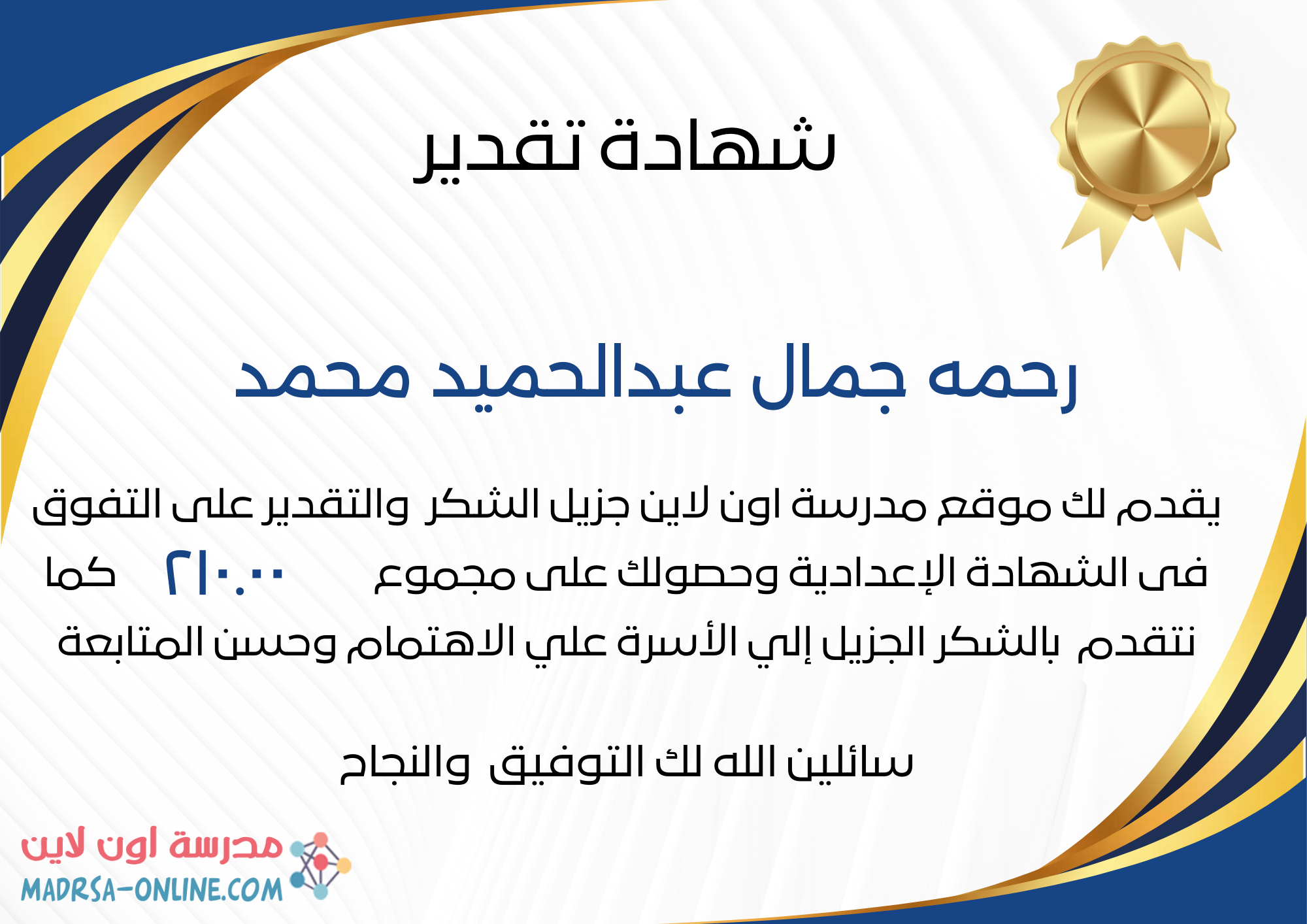 شهادة تقدير

رحمه جمال عبدالحميد محمد

يقدم لك موقع مدرسة اون لاين جزيل الشكر والتقدير على التفوق فى الشهادة الإعدادية وحصولك على مجموع ٢١٠.٠٠ كما نتقدم بالشكر الجزيل إلي الأسرة علي الاهتمام وحسن المتابعة

سائلين الله لك التوفيق والنجاح

مدرسة اون لاين
MADRSA-ONLINE.COM